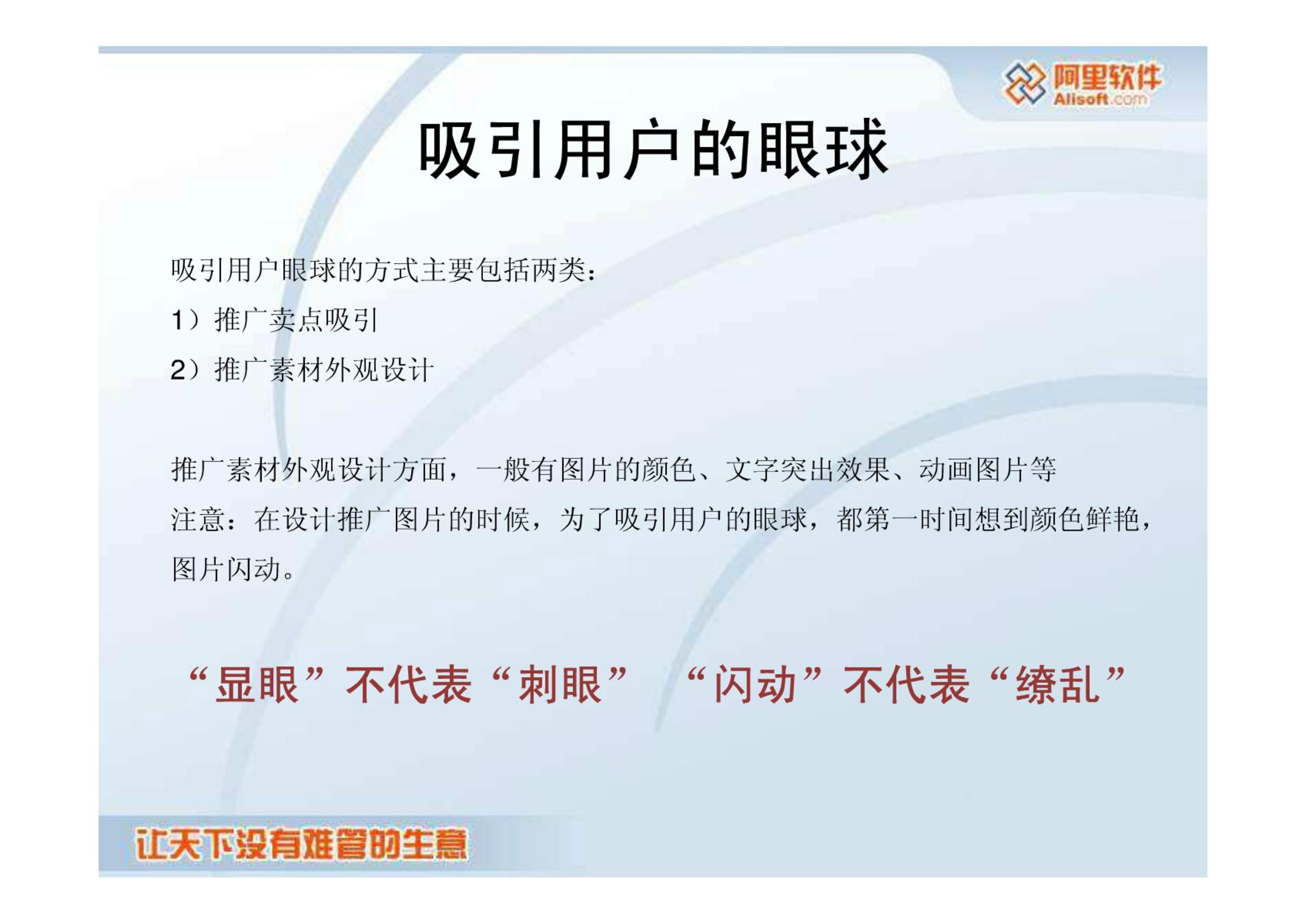 阿里软件
Alisoft.com

吸引用户的眼球

吸引用户眼球的方式主要包括两类：

1）推广卖点吸引

2）推广素材外观设计

推广素材外观设计方面，一般有图片的颜色、文字突出效果、动画图片等

注意：在设计推广图片的时候，为了吸引用户的眼球，都第一时间想到颜色鲜艳，图片闪动。

“显眼”不代表“刺眼”　“闪动”不代表“缭乱”

让天下没有难管的生意